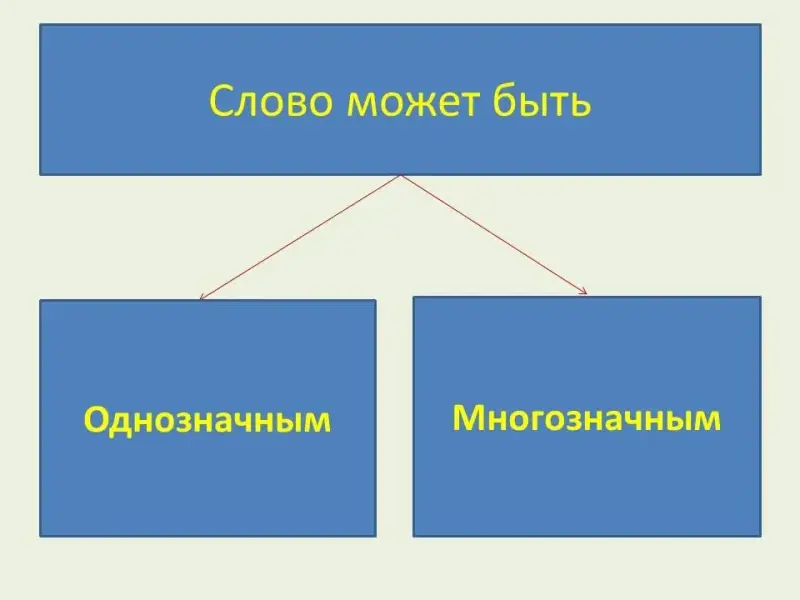 Слово может быть

Однозначным

Многозначным